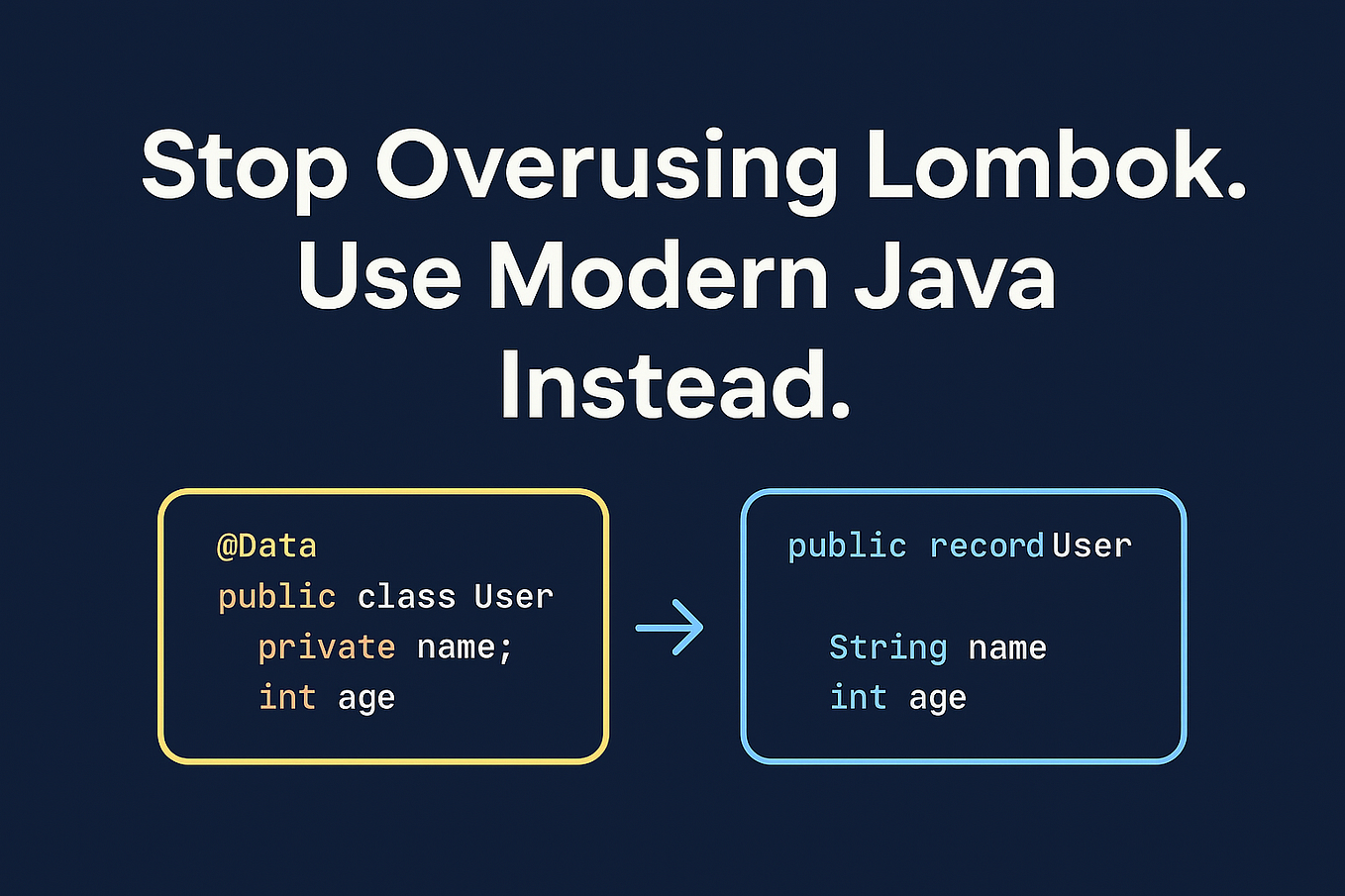 Stop Overusing Lombok. Use Modern Java Instead.

@Data
public class User
private name;
int age

public record User

String name
int age